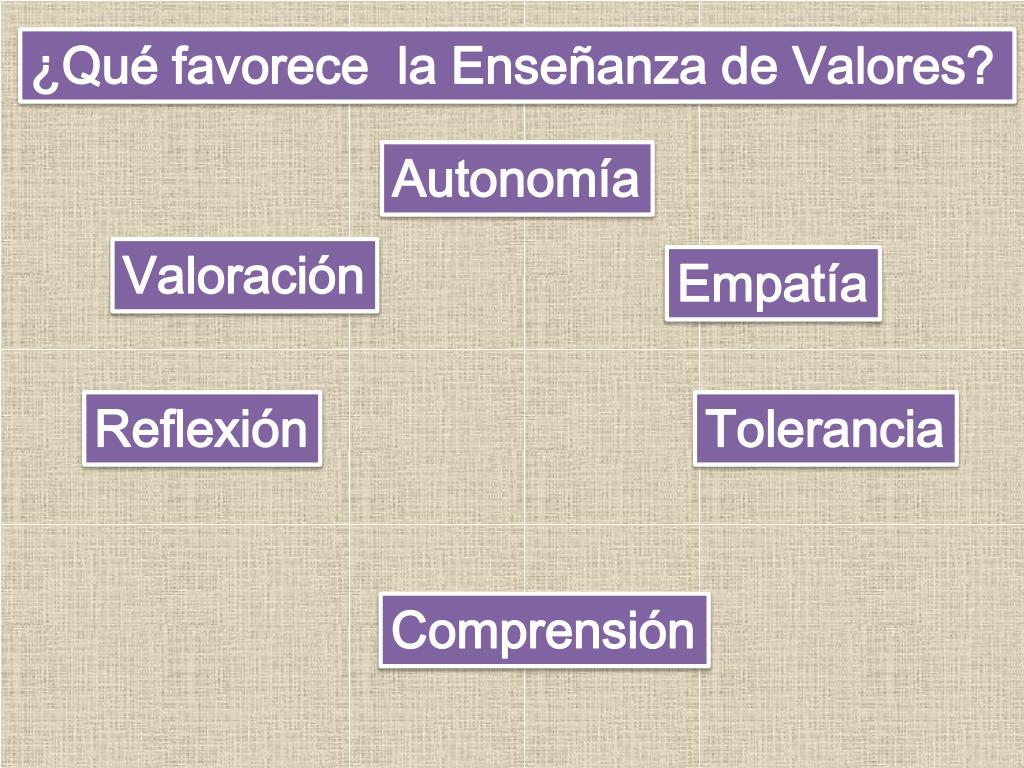 ¿Qué favorece la Enseñanza de Valores?

Autonomía

Valoración

Empatía

Reflexión

Tolerancia

Comprensión